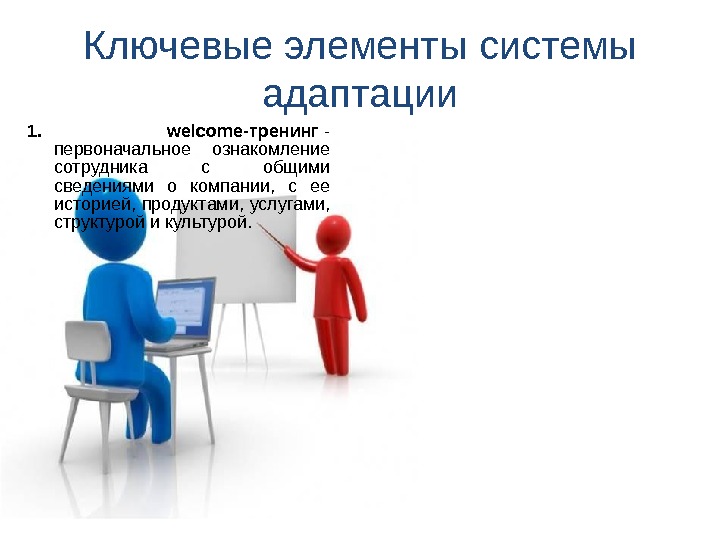 Ключевые элементы системы адаптации

1. welcome-тренинг - первоначальное ознакомление сотрудника с общими сведениями о компании, с ее историей, продуктами, услугами, структурой и культурой.